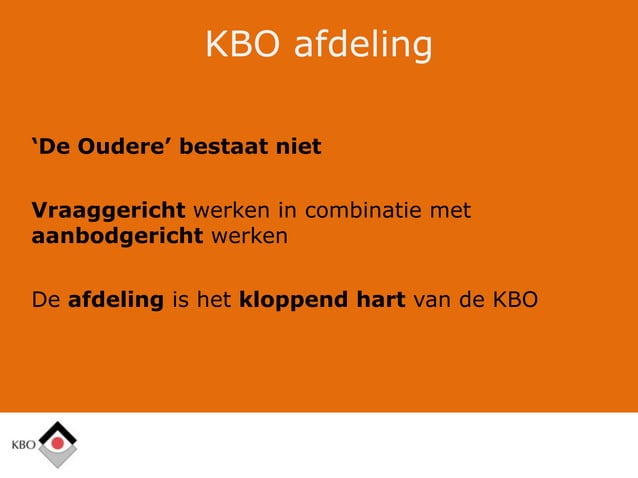 KBO afdeling

‘De Oudere’ bestaat niet

Vraaggericht werken in combinatie met aanbodgericht werken

De afdeling is het kloppend hart van de KBO

KBO